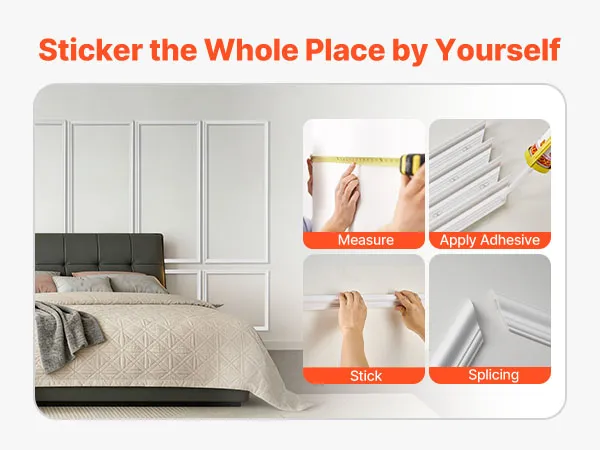 Sticker the Whole Place by Yourself

Measure

Apply Adhesive

Stick

Splicing